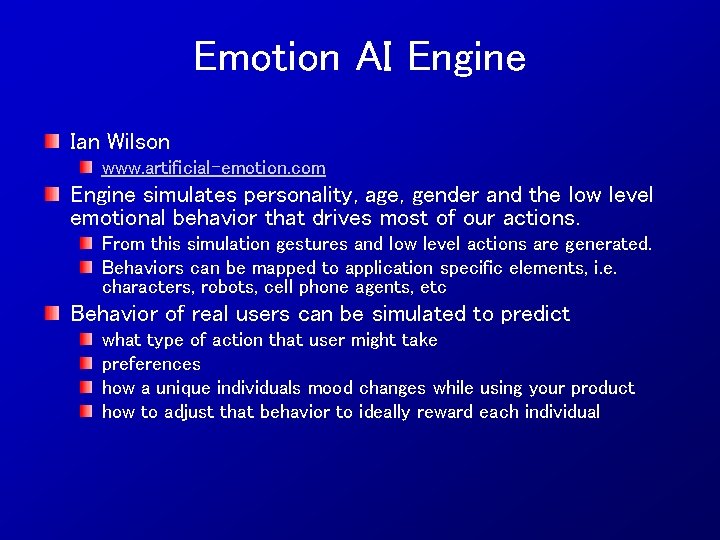 Emotion AI Engine

Ian Wilson
www.artificial-emotion.com

Engine simulates personality, age, gender and the low level emotional behavior that drives most of our actions.
From this simulation gestures and low level actions are generated.
Behaviors can be mapped to application specific elements, i.e. characters, robots, cell phone agents, etc

Behavior of real users can be simulated to predict
what type of action that user might take
preferences
how a unique individuals mood changes while using your product
how to adjust that behavior to ideally reward each individual